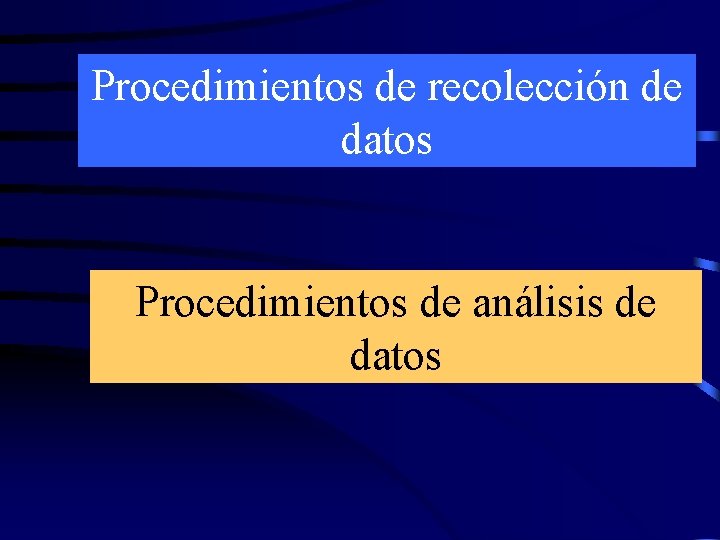 Procedimientos de recolección de datos

Procedimientos de análisis de datos